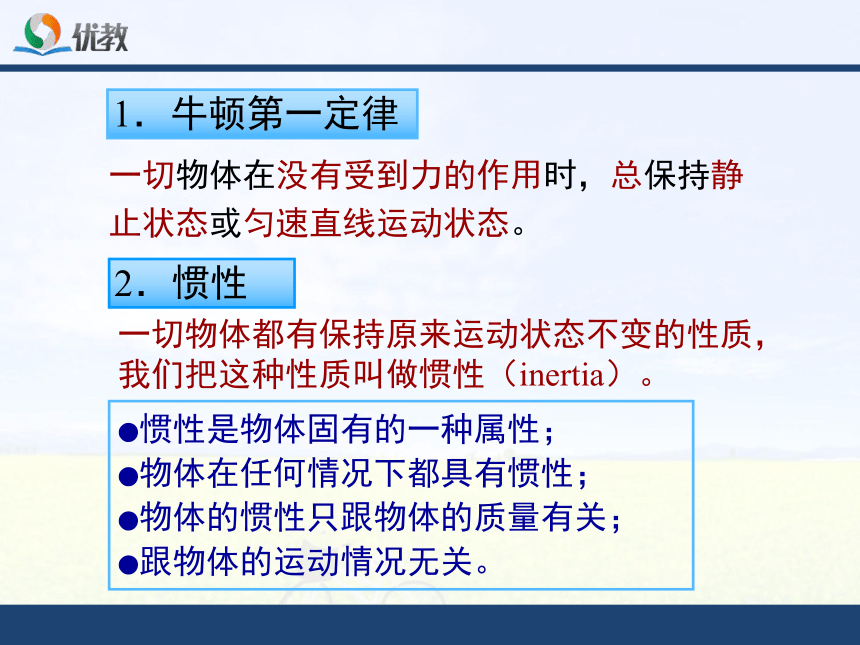 优教

1．牛顿第一定律

一切物体在没有受到力的作用时，总保持静止状态或匀速直线运动状态。

2．惯性

一切物体都有保持原来运动状态不变的性质，我们把这种性质叫做惯性（inertia）。

●惯性是物体固有的一种属性；
●物体在任何情况下都具有惯性；
●物体的惯性只跟物体的质量有关；
●跟物体的运动情况无关。